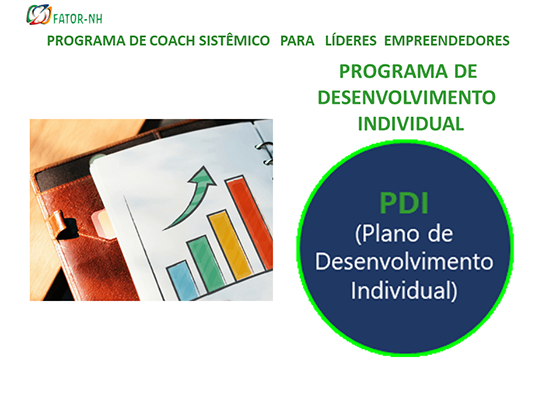 FATOR-NH

PROGRAMA DE COACH SISTÊMICO PARA LÍDERES EMPREENDEDORES

PROGRAMA DE DESENVOLVIMENTO INDIVIDUAL

PDI
(Plano de Desenvolvimento Individual)